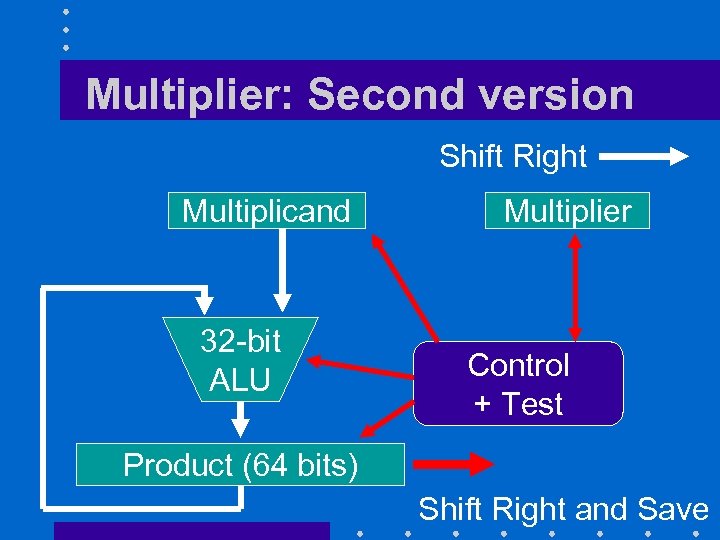 Multiplier: Second version

Shift Right

Multiplicand

Multiplier

32-bit ALU

Control + Test

Product (64 bits)

Shift Right and Save